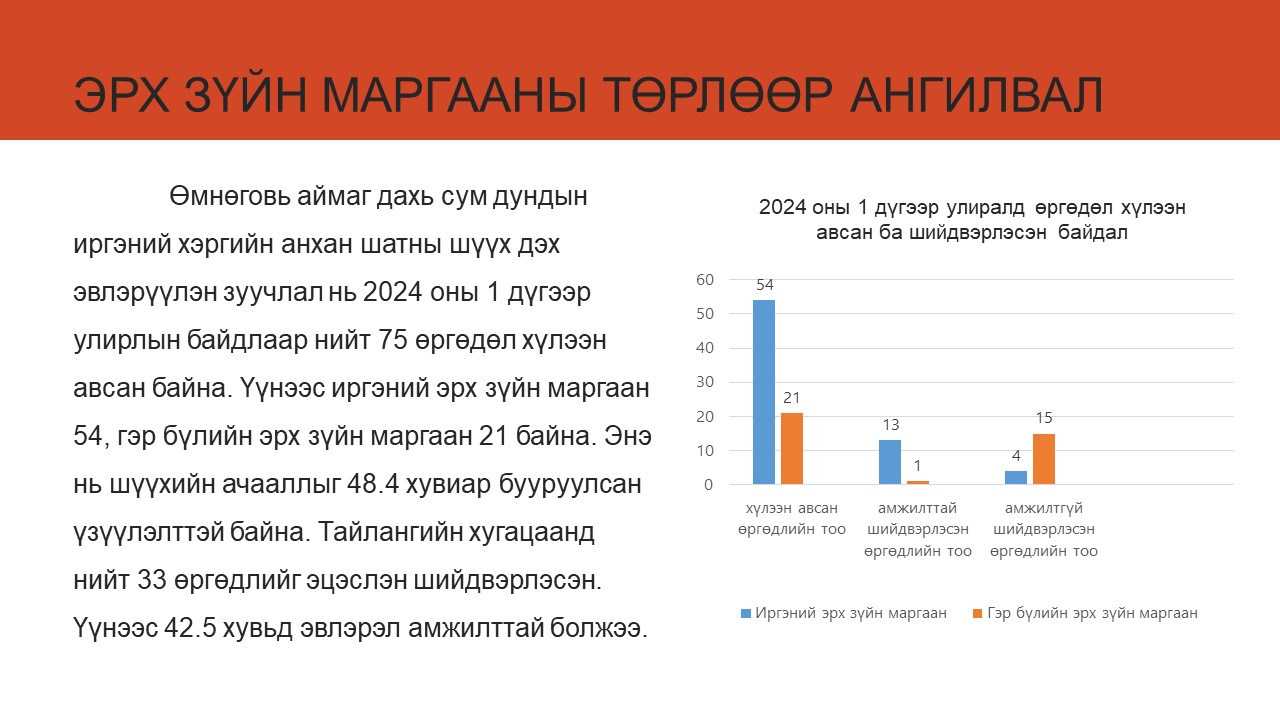 ЭРХ ЗҮЙН МАРГААНЫ ТӨРЛӨӨР АНГИЛВАЛ

Өмнөговь аймаг дахь сум дундын иргэний хэргийн анхан шатны шүүх дэх эвлэрүүлэн зуучлал нь 2024 оны 1 дүгээр улирлын байдлаар нийт 75 өргөдөл хүлээн авсан байна. Үүнээс иргэний эрх зүйн маргаан 54, гэр бүлийн эрх зүйн маргаан 21 байна. Энэ нь шүүхийн ачааллыг 48.4 хувиар бууруулсан үзүүлэлттэй байна. Тайлангийн хугацаанд нийт 33 өргөдлийг эцэслэн шийдвэрлэсэн. Үүнээс 42.5 хувьд эвлэрэл амжилттай болжээ.

2024 оны 1 дүгээр улиралд өргөдөл хүлээн авсан ба шийдвэрлэсэн байдал

60
50
40
30
20
10
0

54
21
13
1
4
15

хүлээн авсан өргөдлийн тоо
амжилттай шийдвэрлэсэн өргөдлийн тоо
амжилтгүй шийдвэрлэсэн өргөдлийн тоо

Иргэний эрх зүйн маргаан
Гэр бүлийн эрх зүйн маргаан